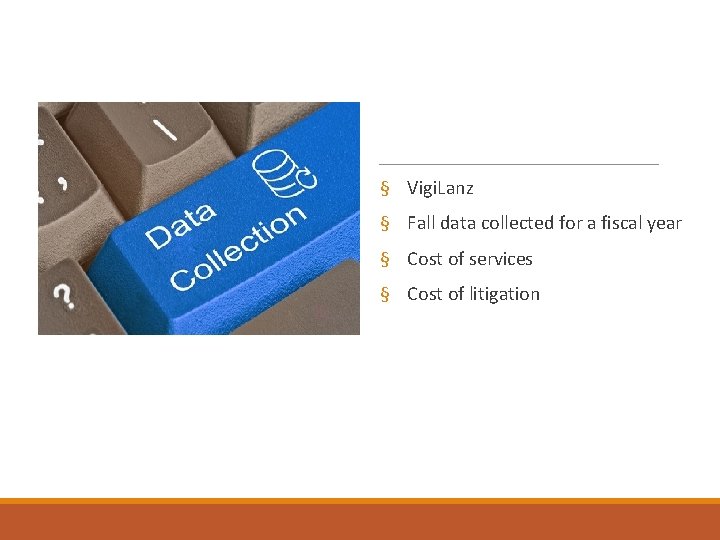 Data Collection

§ VigiLanz
§ Fall data collected for a fiscal year
§ Cost of services
§ Cost of litigation